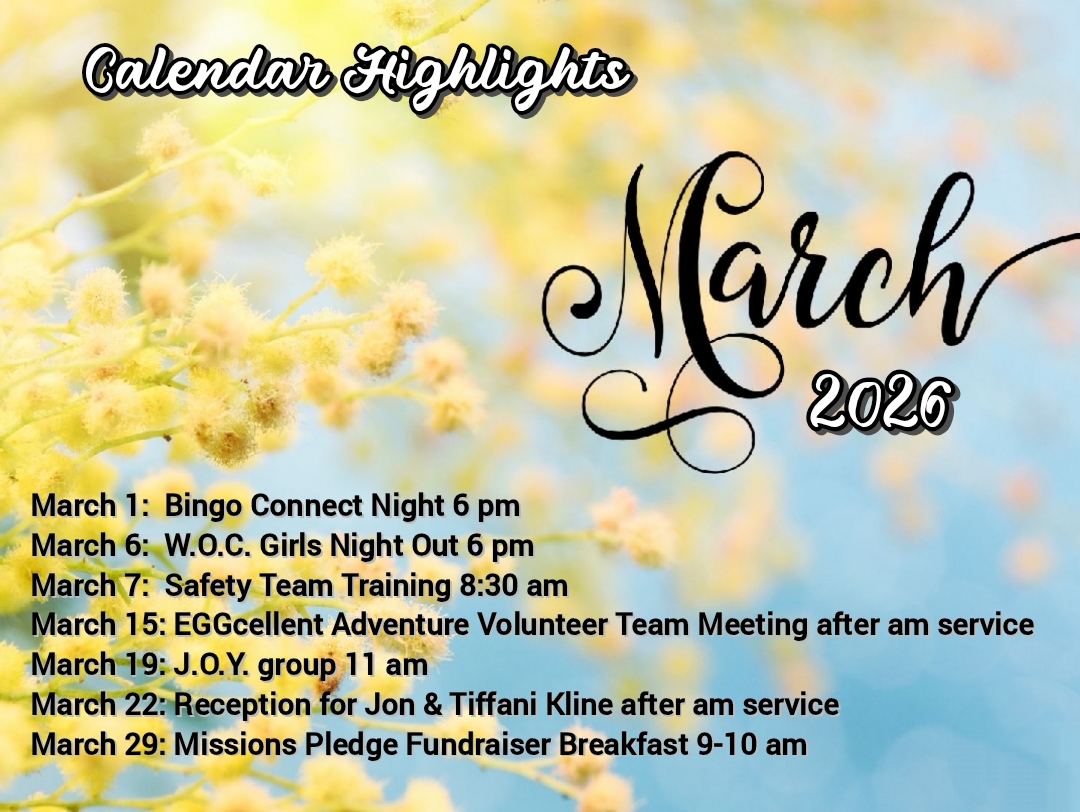 Calendar Highlights

March

2026

March 1: Bingo Connect Night 6 pm
March 6: W.O.C. Girls Night Out 6 pm
March 7: Safety Team Training 8:30 am
March 15: EGGcellent Adventure Volunteer Team Meeting after am service
March 19: J.O.Y. group 11 am
March 22: Reception for Jon & Tiffani Kline after am service
March 29: Missions Pledge Fundraiser Breakfast 9-10 am